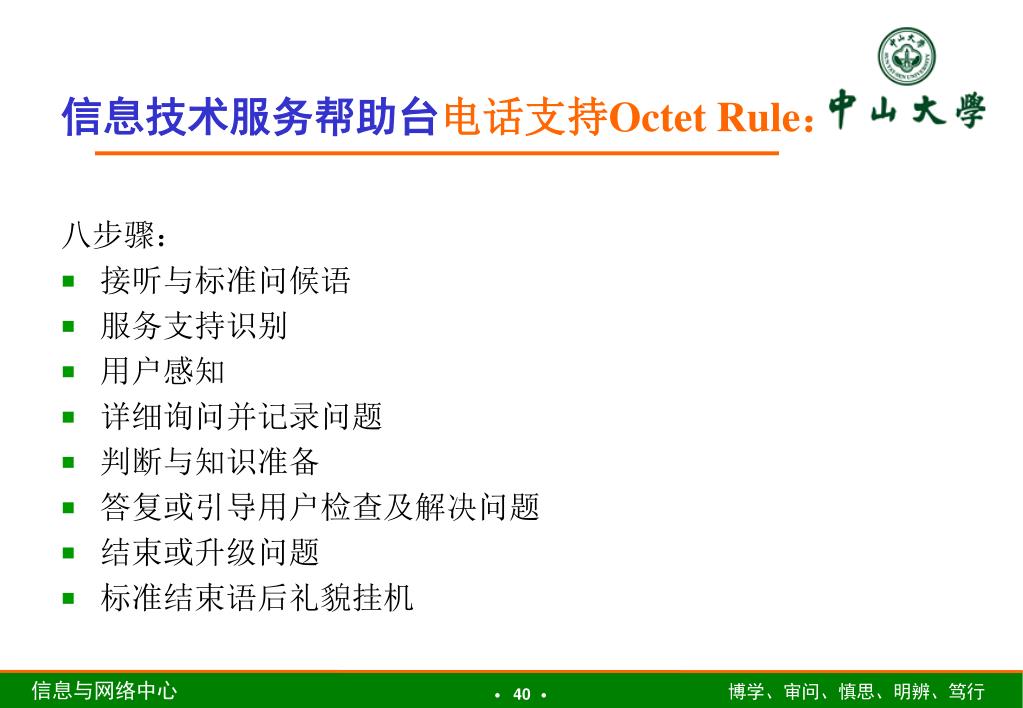 信息技术服务帮助台电话支持Octet Rule：

中山大學

八步骤：

- 接听与标准问候语
- 服务支持识别
- 用户感知
- 详细询问并记录问题
- 判断与知识准备
- 答复或引导用户检查及解决问题
- 结束或升级问题
- 标准结束语后礼貌挂机

信息与网络中心 • 40 • 博学、审问、慎思、明辨、笃行